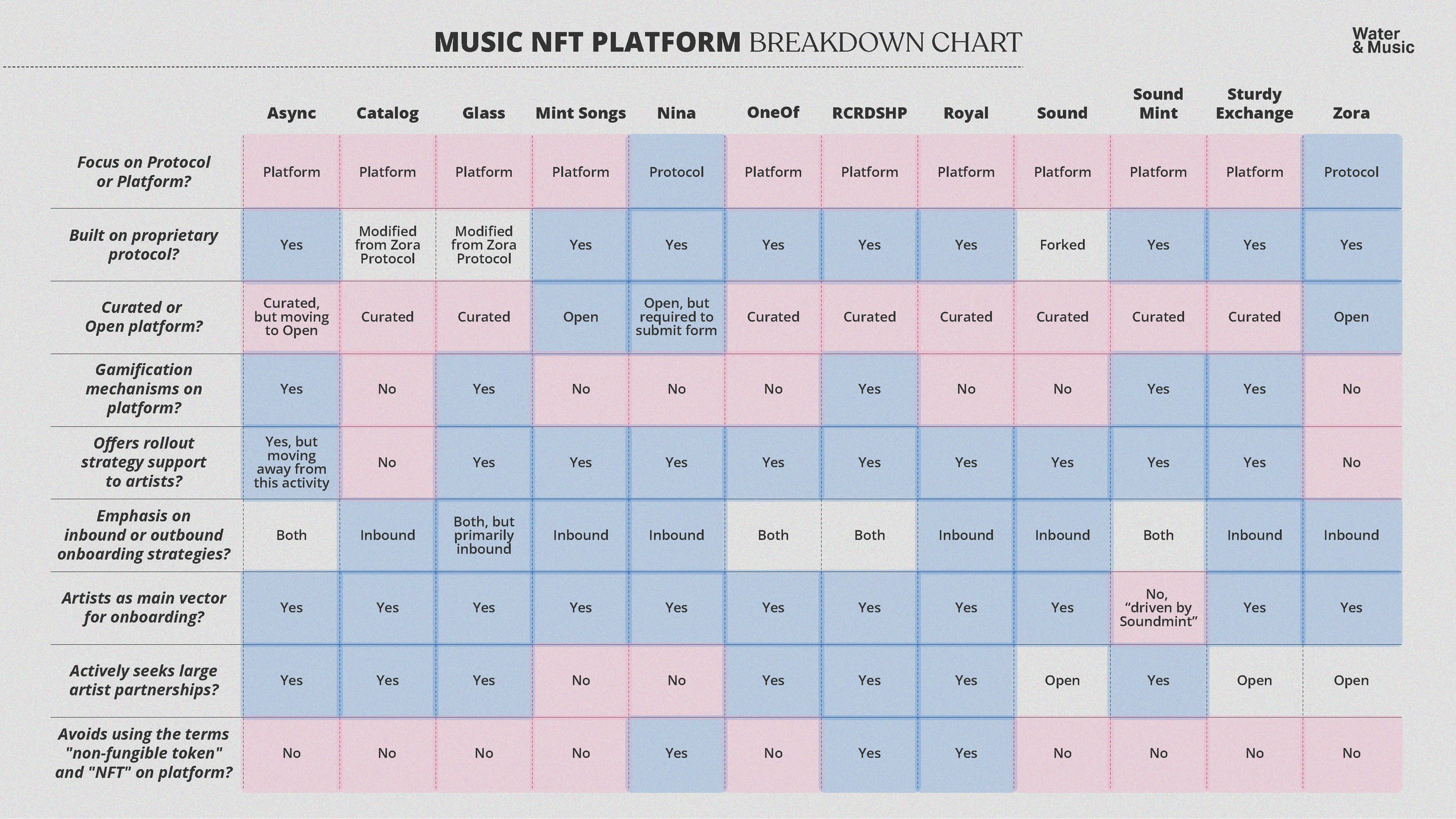 MUSIC NFT PLATFORM BREAKDOWN CHART

Water & Music

| | Async | Catalog | Glass | Mint Songs | Nina | OneOf | RCRDSHP | Royal | Sound | Sound Mint | Sturdy Exchange | Zora |
|---|---|---|---|---|---|---|---|---|---|---|---|---|
| Focus on Protocol or Platform? | Platform | Platform | Platform | Platform | Protocol | Platform | Platform | Platform | Platform | Platform | Platform | Protocol |
| Built on proprietary protocol? | Yes | Modified from Zora Protocol | Modified from Zora Protocol | Yes | Yes | Yes | Yes | Yes | Forked | Yes | Yes | Yes |
| Curated or Open platform? | Curated, but moving to Open | Curated | Curated | Open | Open, but required to submit form | Curated | Curated | Curated | Curated | Curated | Curated | Open |
| Gamification mechanisms on platform? | Yes | No | Yes | No | No | No | Yes | No | No | Yes | Yes | No |
| Offers rollout strategy support to artists? | Yes, but moving away from this activity | No | Yes | Yes | Yes | Yes | Yes | Yes | Yes | Yes | Yes | No |
| Emphasis on inbound or outbound onboarding strategies? | Both | Inbound | Both, but primarily inbound | Inbound | Inbound | Both | Both | Inbound | Inbound | Both | Inbound | Inbound |
| Artists as main vector for onboarding? | Yes | Yes | Yes | Yes | Yes | Yes | Yes | Yes | Yes | No, “driven by Soundmint” | Yes | Yes |
| Actively seeks large artist partnerships? | Yes | Yes | Yes | No | No | Yes | Yes | Yes | Open | Yes | Open | Open |
| Avoids using the terms "non-fungible token" and "NFT" on platform? | No | No | No | No | Yes | No | Yes | Yes | No | No | No | No |